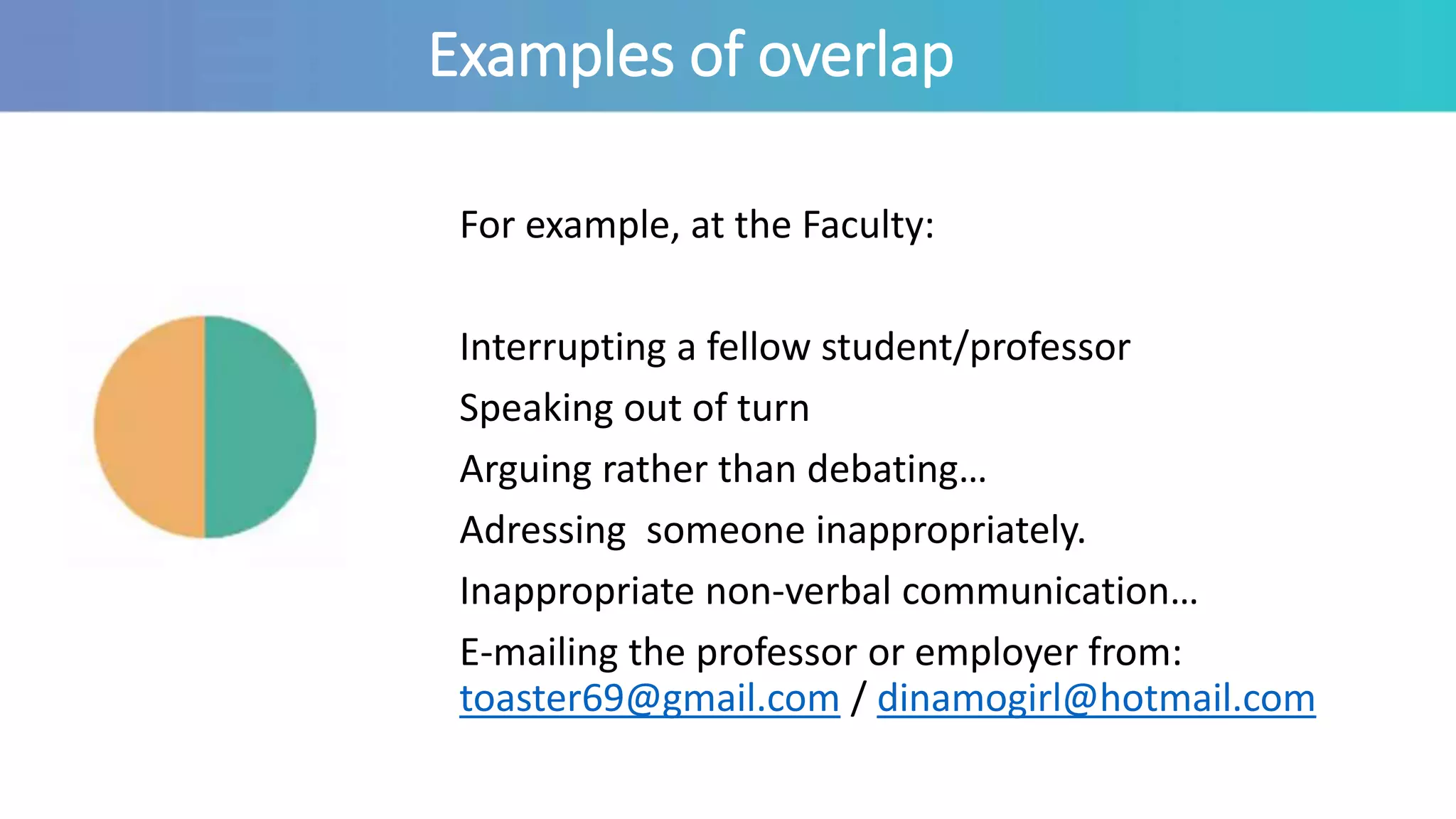 Examples of overlap

For example, at the Faculty:

Interrupting a fellow student/professor
Speaking out of turn
Arguing rather than debating…
Adressing someone inappropriately.
Inappropriate non-verbal communication…
E-mailing the professor or employer from: toaster69@gmail.com / dinamogirl@hotmail.com